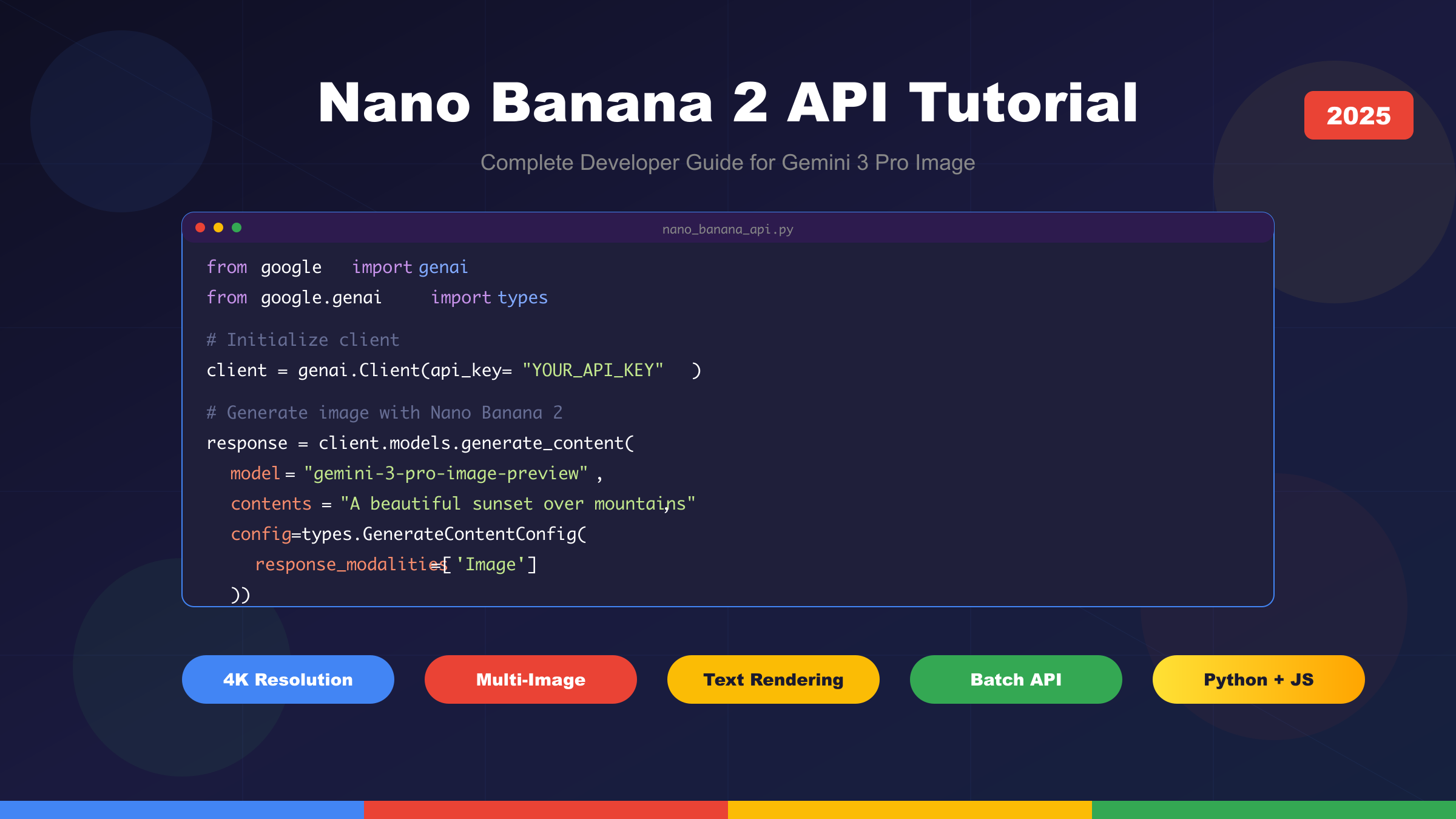 Nano Banana 2 API Tutorial

2025

Complete Developer Guide for Gemini 3 Pro Image

nano_banana_api.py

from google import genai
from google.genai import types

# Initialize client
client = genai.Client(api_key= "YOUR_API_KEY" )

# Generate image with Nano Banana 2
response = client.models.generate_content(
model = "gemini-3-pro-image-preview" ,
contents = "A beautiful sunset over mountains",
config=types.GenerateContentConfig(
response_modalities=['Image']
))

4K Resolution

Multi-Image

Text Rendering

Batch API

Python + JS